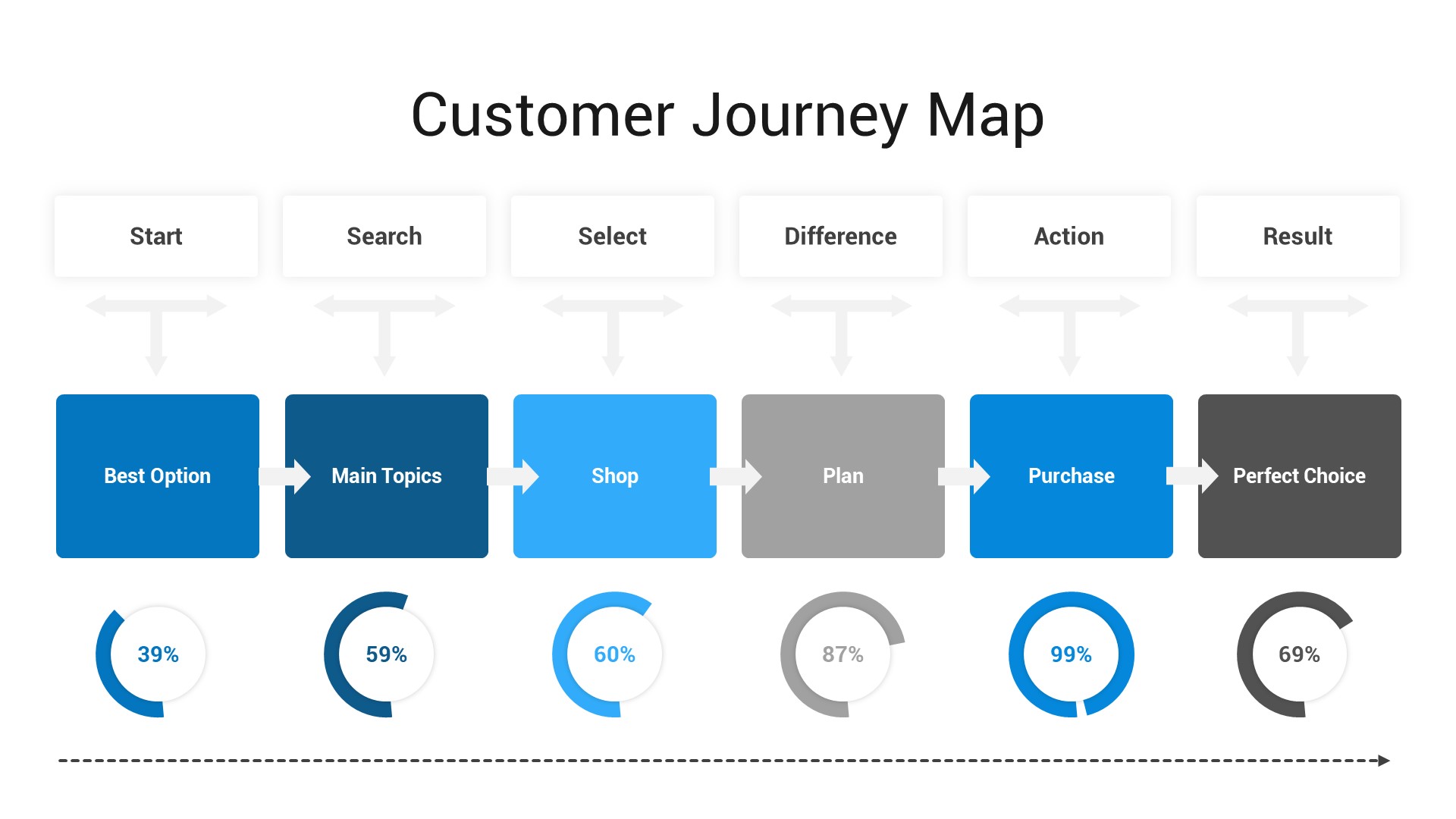 Customer Journey Map

Start

Search

Select

Difference

Action

Result

Best Option

Main Topics

Shop

Plan

Purchase

Perfect Choice

39%

59%

60%

87%

99%

69%